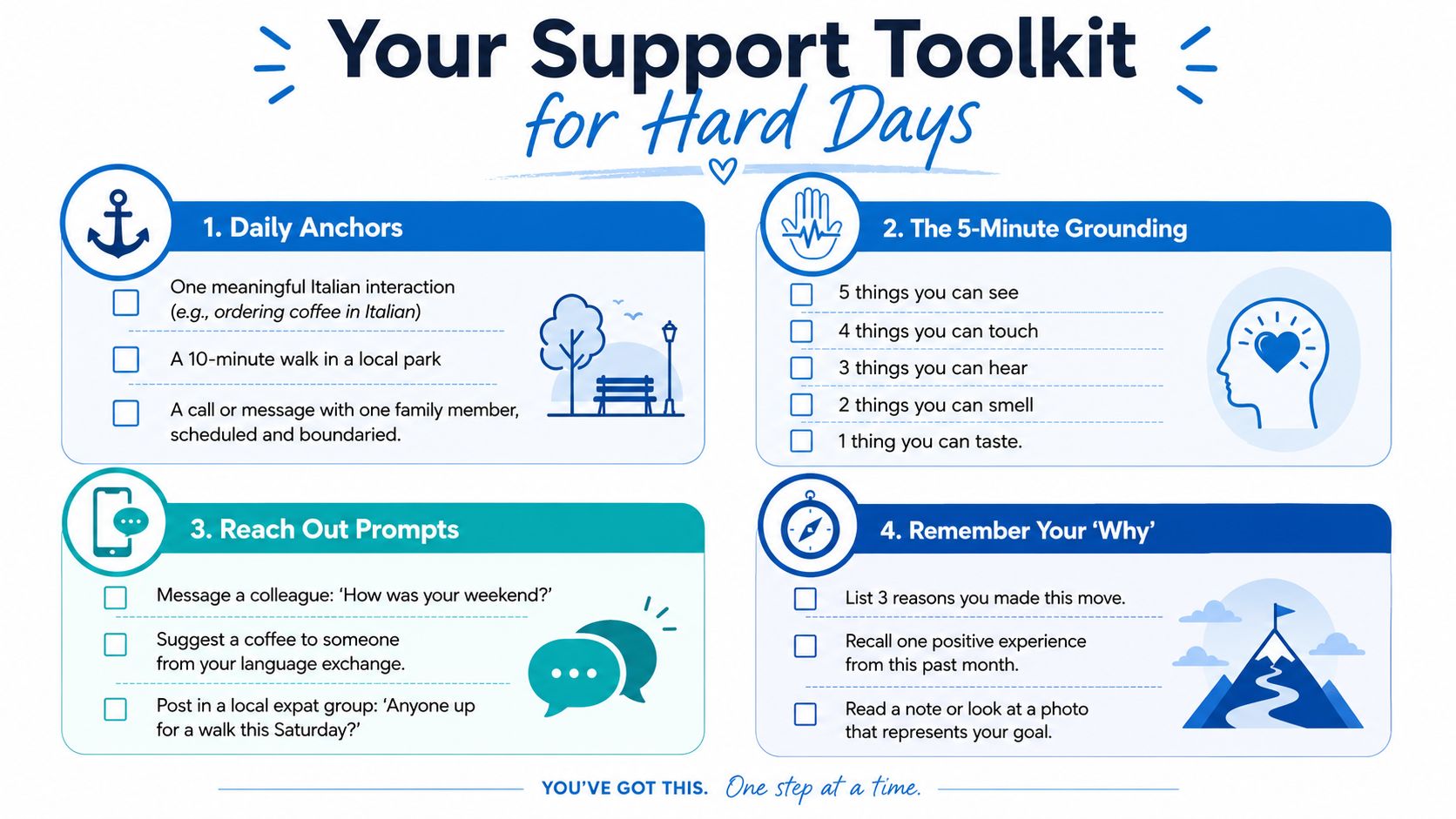 Your Support Toolkit
for Hard Days

1. Daily Anchors

One meaningful Italian interaction (e.g., ordering coffee in Italian)

A 10-minute walk in a local park

A call or message with one family member, scheduled and boundaried.

2. The 5-Minute Grounding

5 things you can see

4 things you can touch

3 things you can hear

2 things you can smell

1 thing you can taste.

3. Reach Out Prompts

Message a colleague: 'How was your weekend?'

Suggest a coffee to someone from your language exchange.

Post in a local expat group: 'Anyone up for a walk this Saturday?'

4. Remember Your 'Why'

List 3 reasons you made this move.

Recall one positive experience from this past month.

Read a note or look at a photo that represents your goal.

YOU'VE GOT THIS. One step at a time.